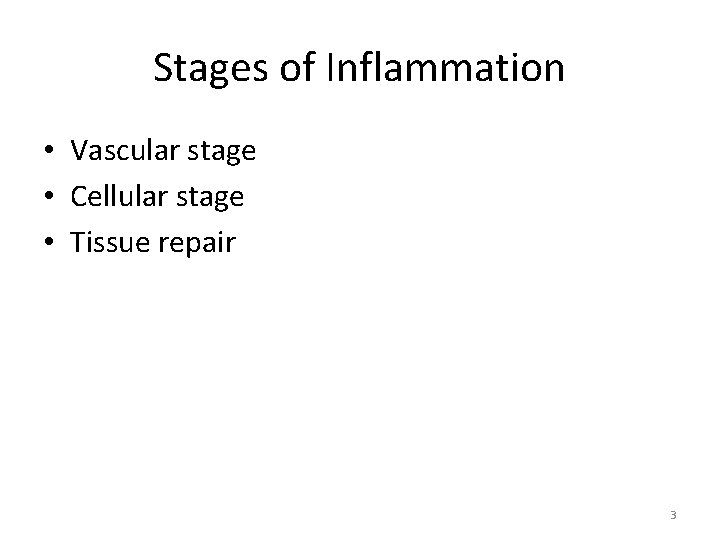 Stages of Inflammation

• Vascular stage
• Cellular stage
• Tissue repair

3